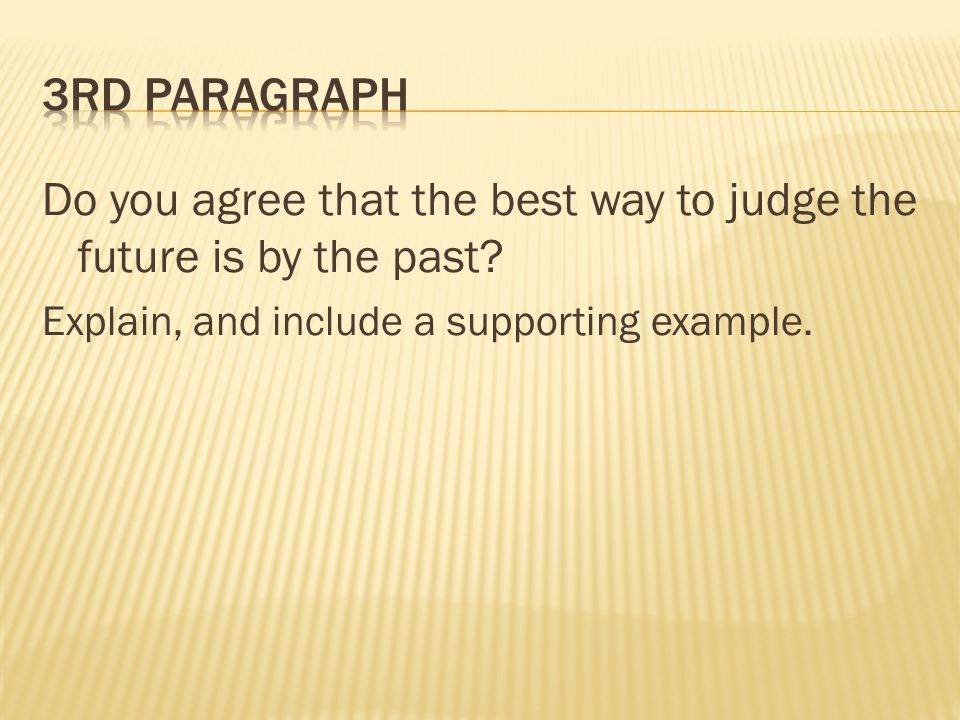 3RD PARAGRAPH

Do you agree that the best way to judge the future is by the past?

Explain, and include a supporting example.